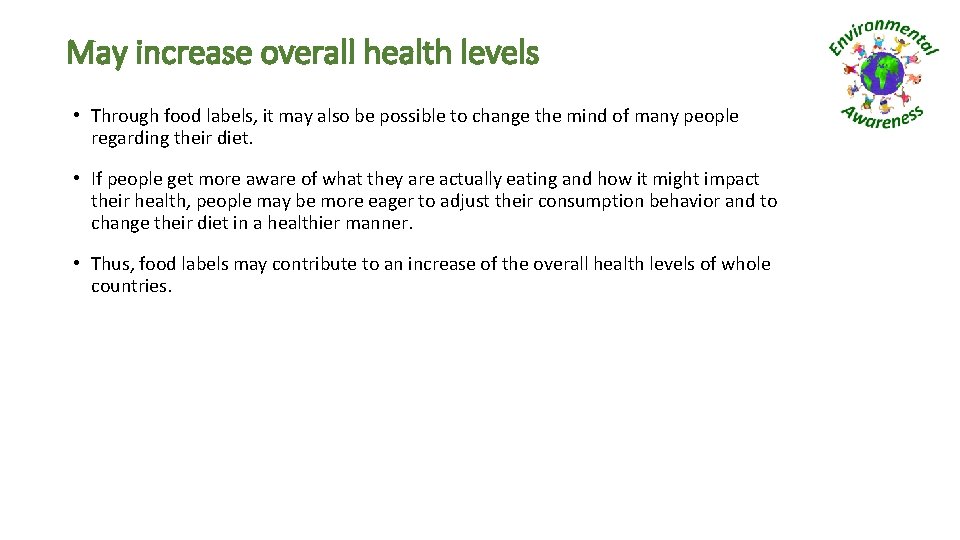 May increase overall health levels

Environmental Awareness

• Through food labels, it may also be possible to change the mind of many people regarding their diet.

• If people get more aware of what they are actually eating and how it might impact their health, people may be more eager to adjust their consumption behavior and to change their diet in a healthier manner.

• Thus, food labels may contribute to an increase of the overall health levels of whole countries.